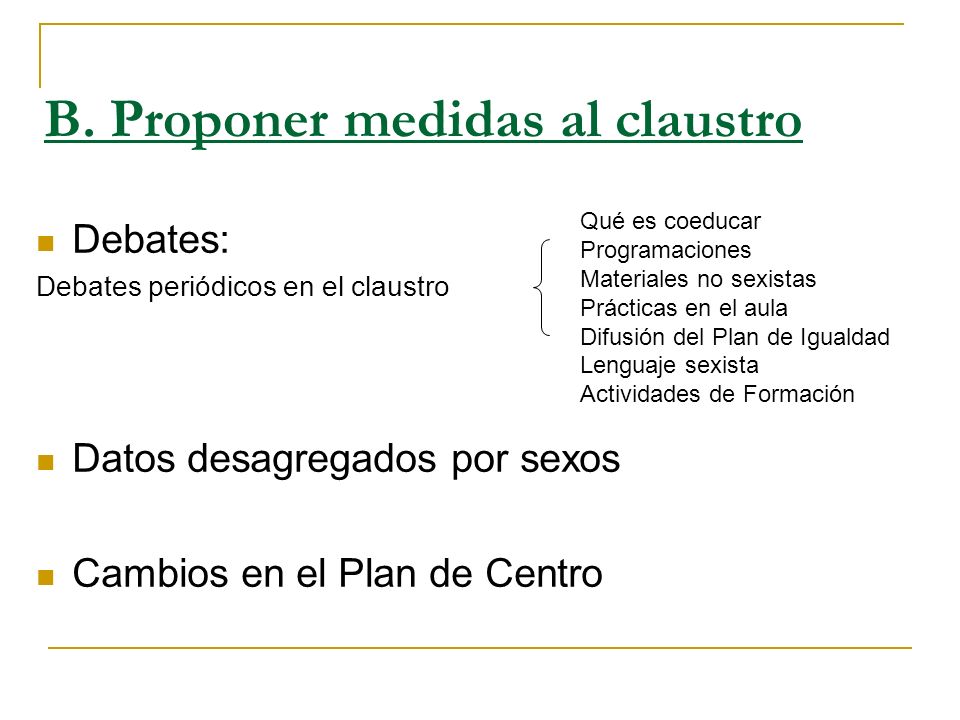 B. Proponer medidas al claustro

Debates:

Debates periódicos en el claustro

Qué es coeducar
Programaciones
Materiales no sexistas
Prácticas en el aula
Difusión del Plan de Igualdad
Lenguaje sexista
Actividades de Formación

Datos desagregados por sexos

Cambios en el Plan de Centro